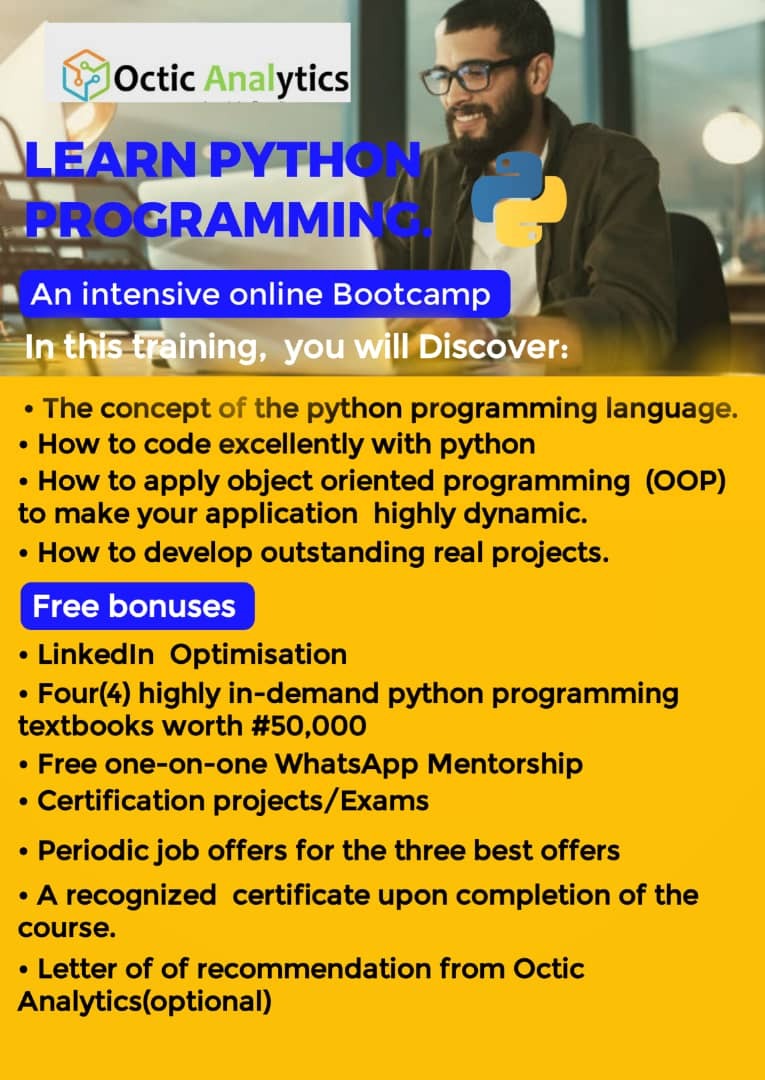 Octic Analytics

LEARN PYTHON PROGRAMMING.

An intensive online Bootcamp

In this training, you will Discover:

• The concept of the python programming language.
• How to code excellently with python
• How to apply object oriented programming (OOP) to make your application highly dynamic.
• How to develop outstanding real projects.

Free bonuses

• LinkedIn Optimisation
• Four(4) highly in-demand python programming textbooks worth #50,000
• Free one-on-one WhatsApp Mentorship
• Certification projects/Exams
• Periodic job offers for the three best offers
• A recognized certificate upon completion of the course.
• Letter of of recommendation from Octic Analytics(optional)